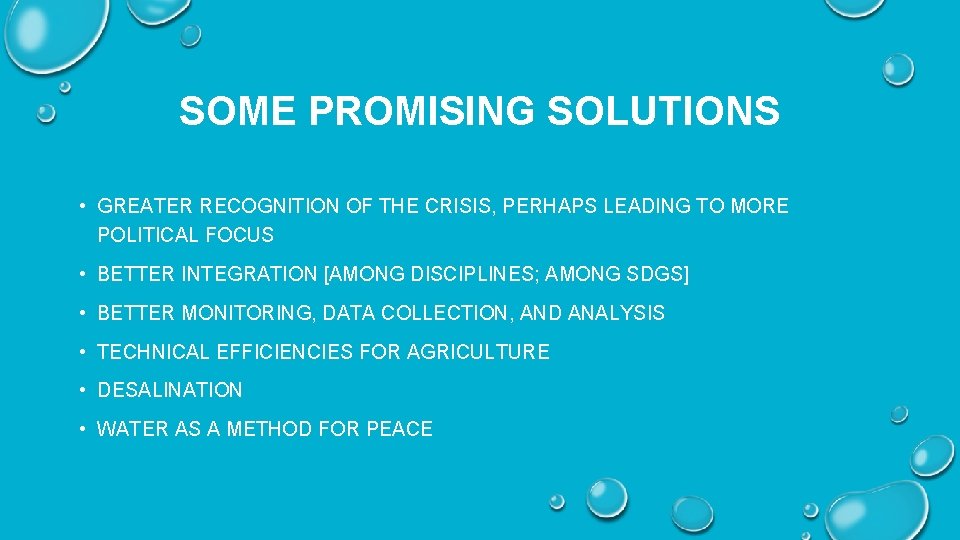 SOME PROMISING SOLUTIONS

• GREATER RECOGNITION OF THE CRISIS, PERHAPS LEADING TO MORE POLITICAL FOCUS

• BETTER INTEGRATION [AMONG DISCIPLINES; AMONG SDGS]

• BETTER MONITORING, DATA COLLECTION, AND ANALYSIS

• TECHNICAL EFFICIENCIES FOR AGRICULTURE

• DESALINATION

• WATER AS A METHOD FOR PEACE